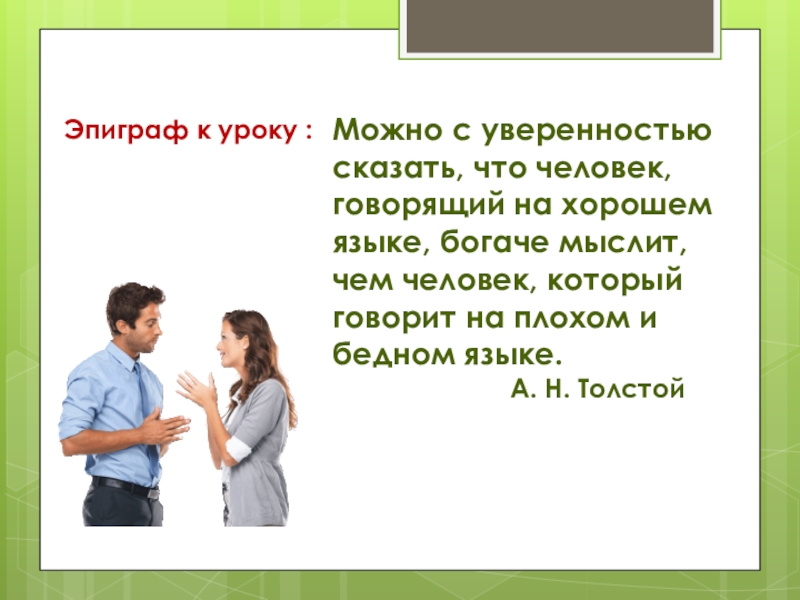 Эпиграф к уроку :

Можно с уверенностью сказать, что человек, говорящий на хорошем языке, богаче мыслит, чем человек, который говорит на плохом и бедном языке.

А. Н. Толстой